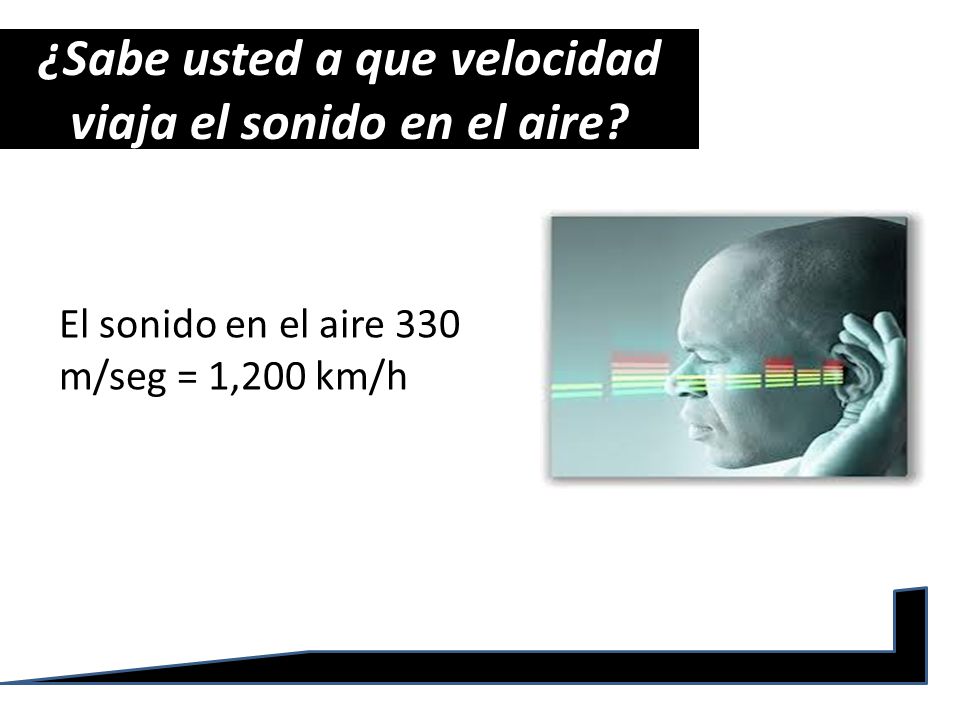 ¿Sabe usted a que velocidad viaja el sonido en el aire?

El sonido en el aire 330 m/seg = 1,200 km/h